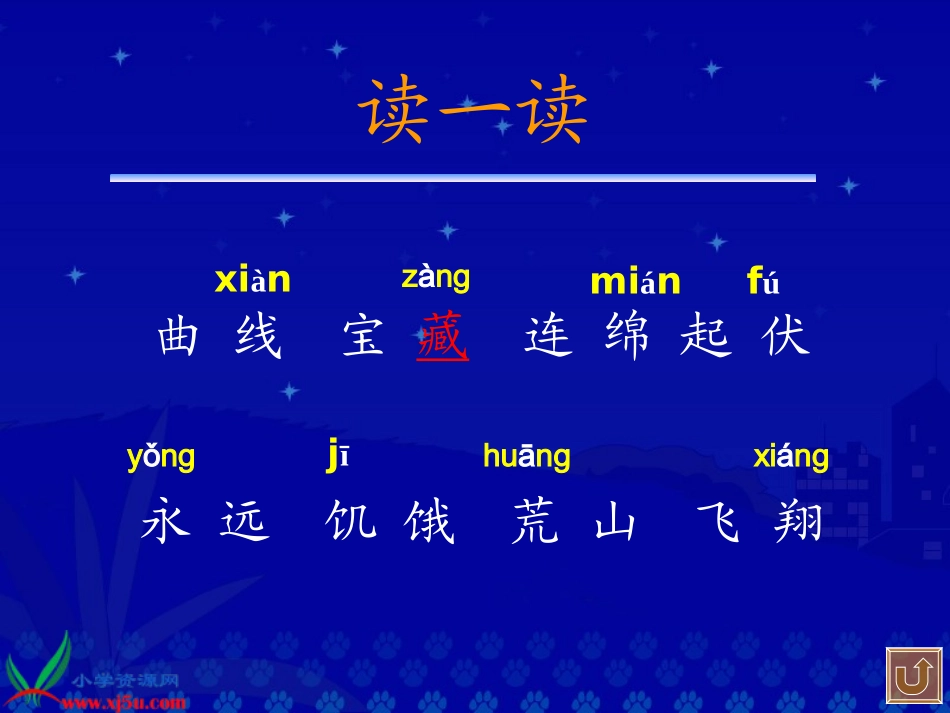 读一读

xiàn zàng mián fú
曲线 宝藏 连绵起伏

yǒng jī huāng xiáng
永远 饥饿 荒山 飞翔

小学资源网
www.xj5u.com